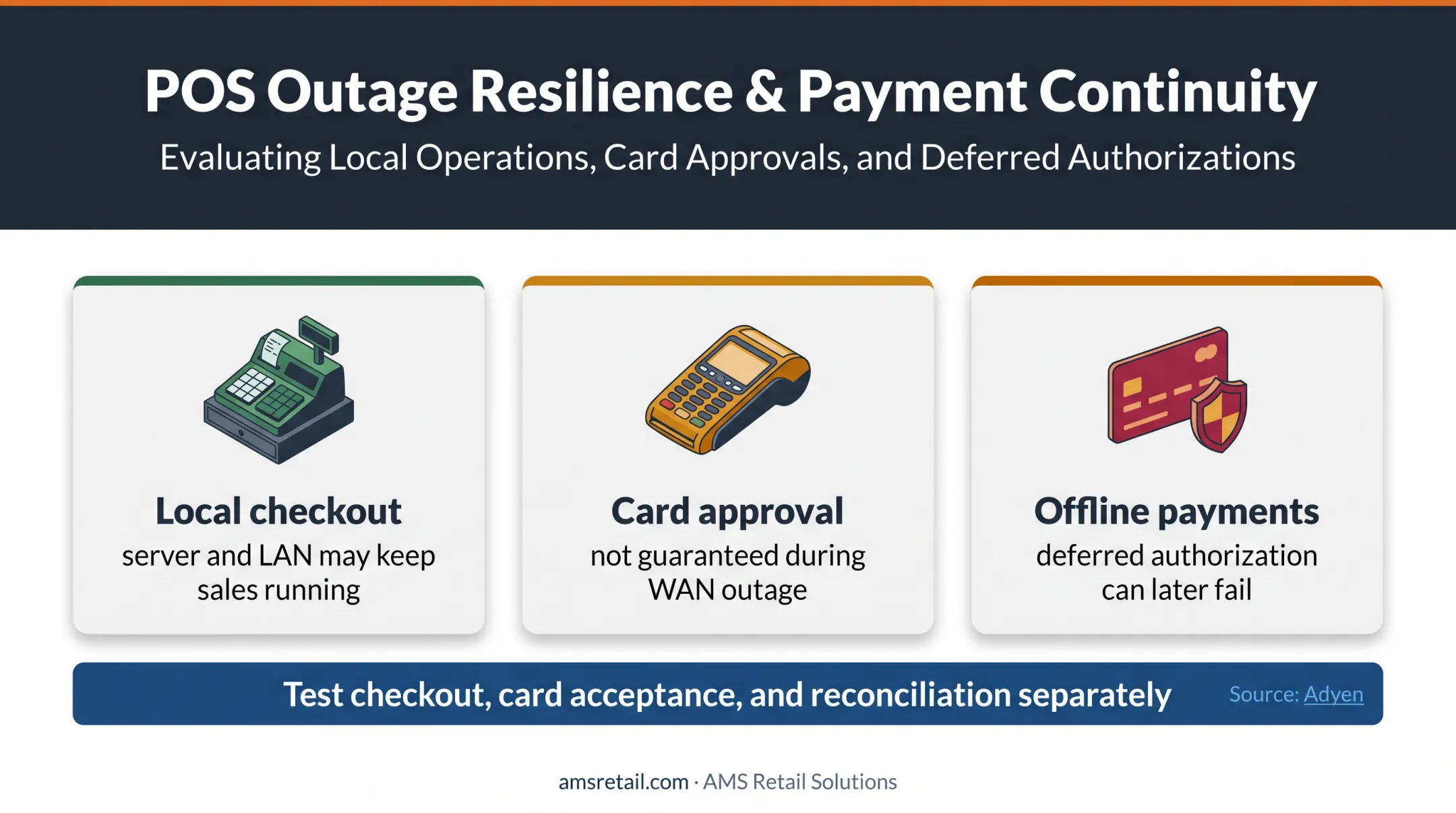 POS Outage Resilience & Payment Continuity

Evaluating Local Operations, Card Approvals, and Deferred Authorizations

Local checkout
server and LAN may keep sales running

Card approval
not guaranteed during WAN outage

Offline payments
deferred authorization can later fail

Test checkout, card acceptance, and reconciliation separately

Source: Adyen

amsretail.com · AMS Retail Solutions